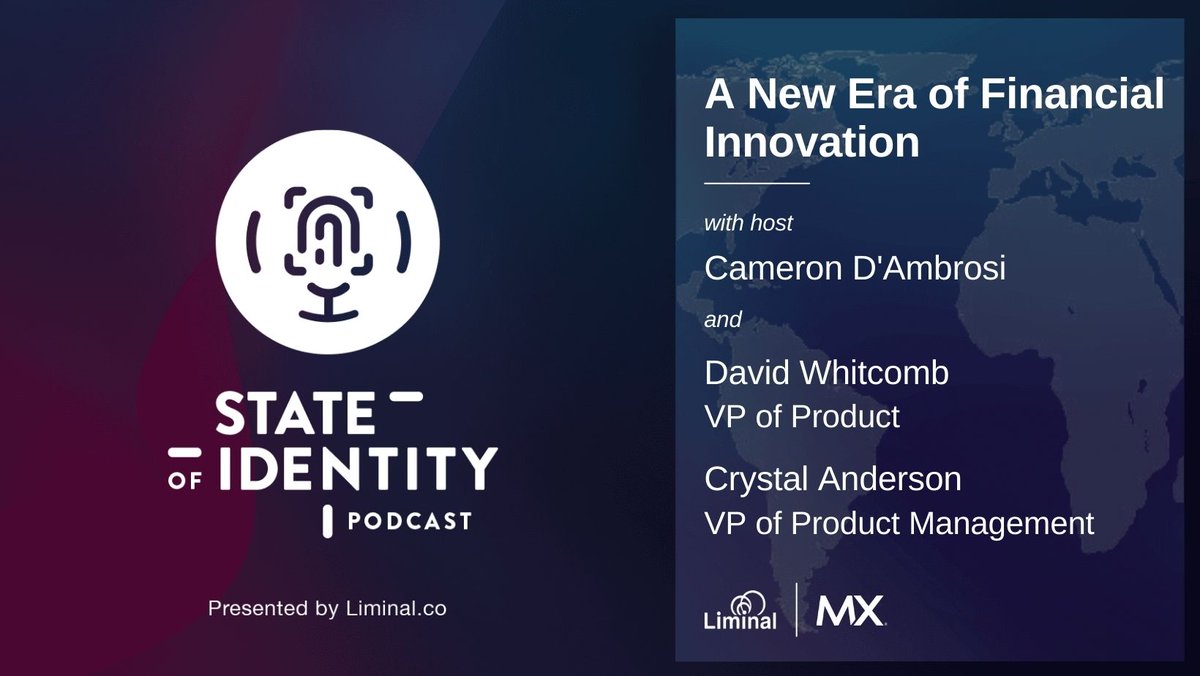 STATE
OF IDENTITY
PODCAST

Presented by Liminal.co

A New Era of Financial Innovation

with host
Cameron D'Ambrosi
and
David Whitcomb
VP of Product
Crystal Anderson
VP of Product Management

Liminal
MX